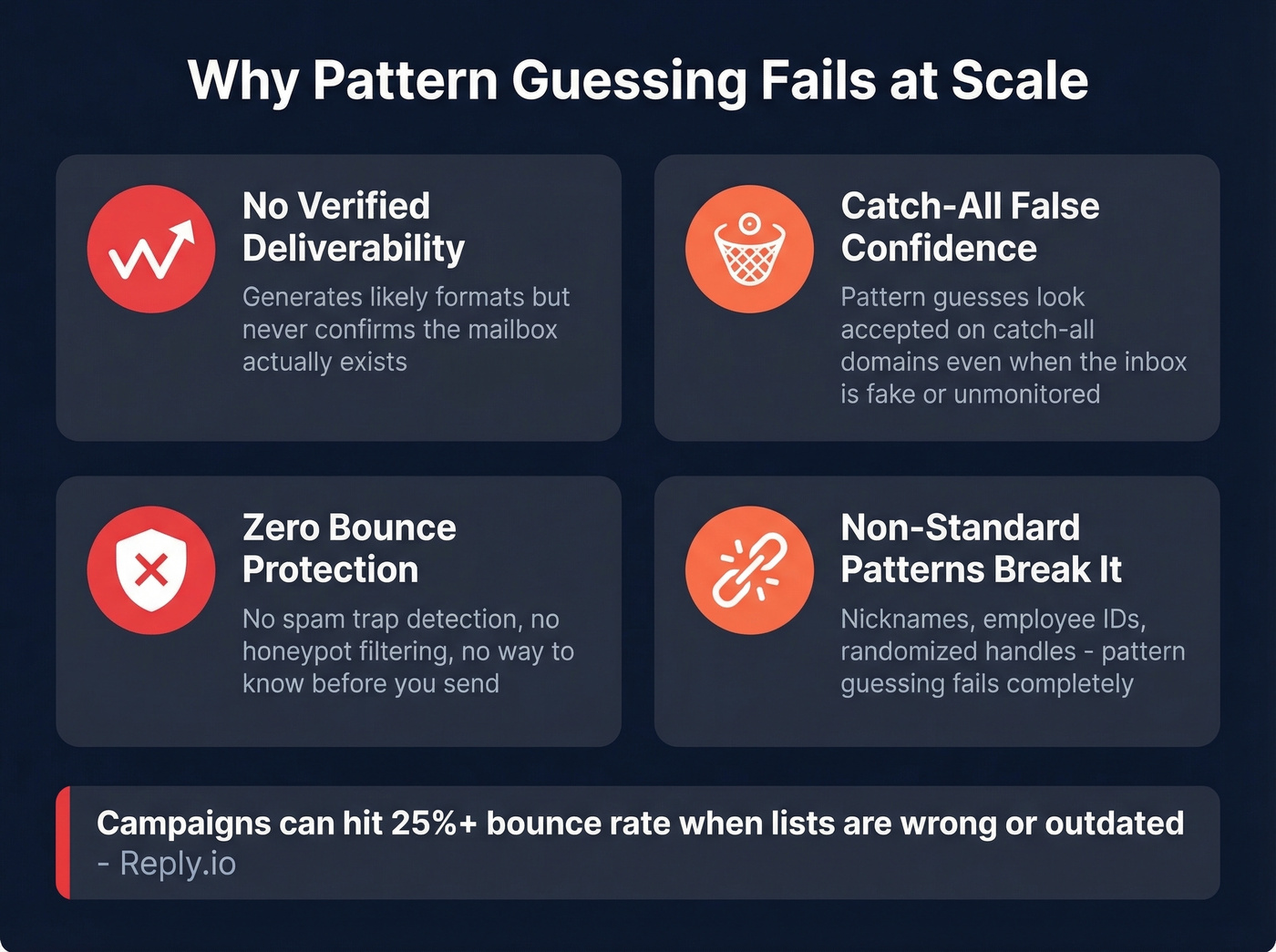 Why Pattern Guessing Fails at Scale

No Verified Deliverability

Generates likely formats but never confirms the mailbox actually exists

Catch-All False Confidence

Pattern guesses look accepted on catch-all domains even when the inbox is fake or unmonitored

Zero Bounce Protection

No spam trap detection, no honeypot filtering, no way to know before you send

Non-Standard Patterns Break It

Nicknames, employee IDs, randomized handles - pattern guessing fails completely

Campaigns can hit 25%+ bounce rate when lists are wrong or outdated
- Reply.io